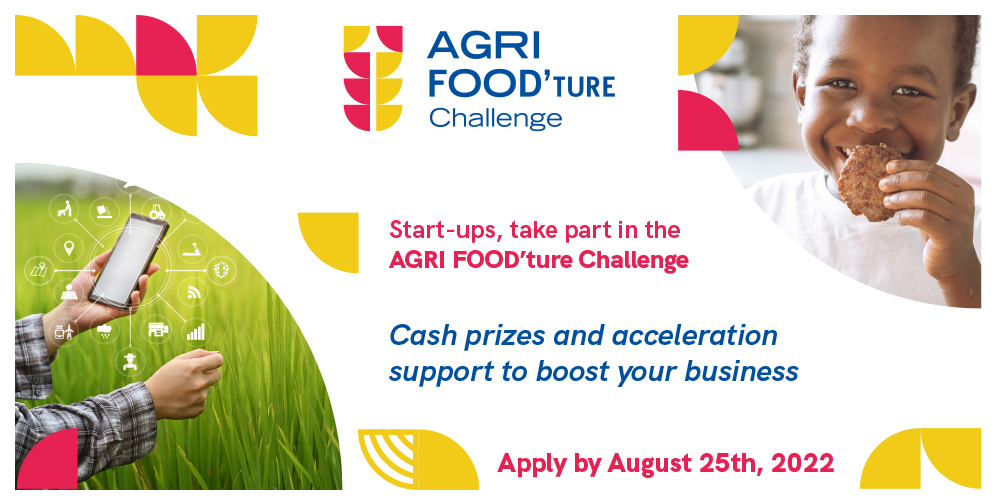 AGRI FOOD'TURE Challenge

Start-ups, take part in the AGRI FOOD'ture Challenge

Cash prizes and acceleration support to boost your business

Apply by August 25th, 2022